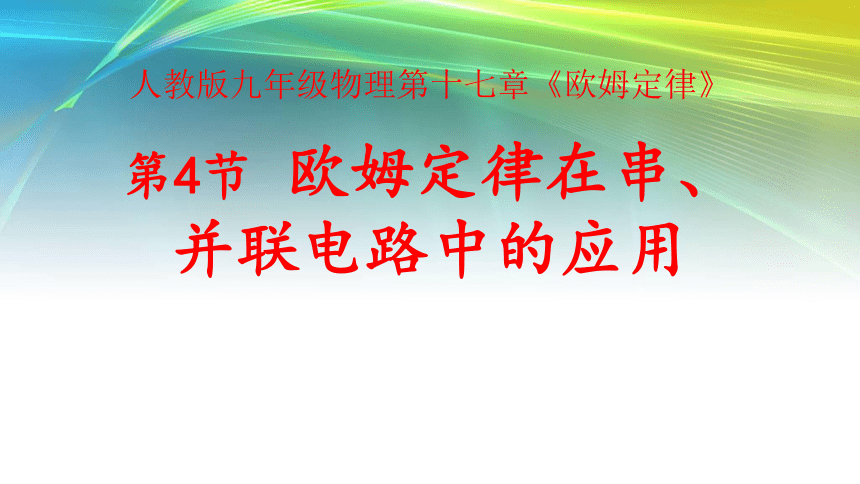 人教版九年级物理第十七章《欧姆定律》

第4节 欧姆定律在串、并联电路中的应用